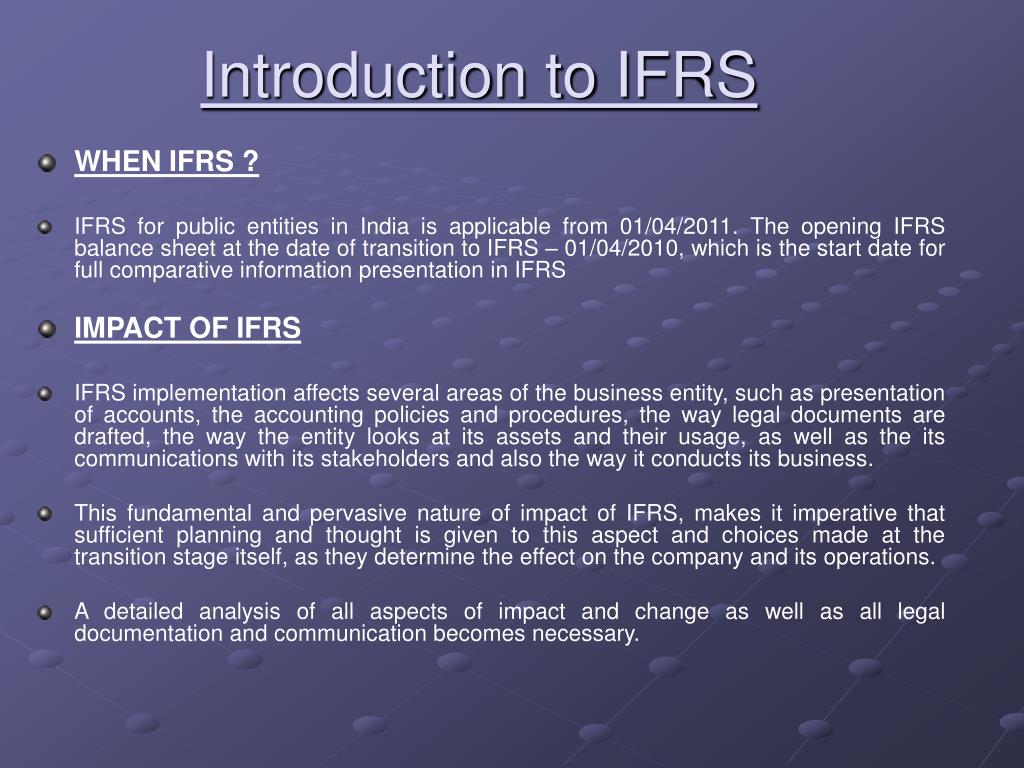 Introduction to IFRS

WHEN IFRS ?

IFRS for public entities in India is applicable from 01/04/2011. The opening IFRS balance sheet at the date of transition to IFRS – 01/04/2010, which is the start date for full comparative information presentation in IFRS

IMPACT OF IFRS

IFRS implementation affects several areas of the business entity, such as presentation of accounts, the accounting policies and procedures, the way legal documents are drafted, the way the entity looks at its assets and their usage, as well as the its communications with its stakeholders and also the way it conducts its business.

This fundamental and pervasive nature of impact of IFRS, makes it imperative that sufficient planning and thought is given to this aspect and choices made at the transition stage itself, as they determine the effect on the company and its operations.

A detailed analysis of all aspects of impact and change as well as all legal documentation and communication becomes necessary.